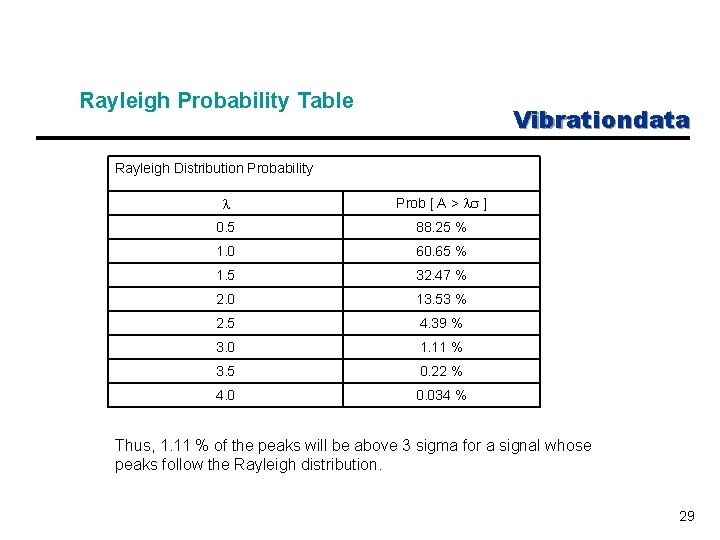 Rayleigh Probability Table

Vibrationdata

Rayleigh Distribution Probability

| $\lambda$ | Prob [ A > $\lambda\sigma$ ] |
|---|---|
| 0.5 | 88.25 % |
| 1.0 | 60.65 % |
| 1.5 | 32.47 % |
| 2.0 | 13.53 % |
| 2.5 | 4.39 % |
| 3.0 | 1.11 % |
| 3.5 | 0.22 % |
| 4.0 | 0.034 % |

Thus, 1.11 % of the peaks will be above 3 sigma for a signal whose peaks follow the Rayleigh distribution.

29